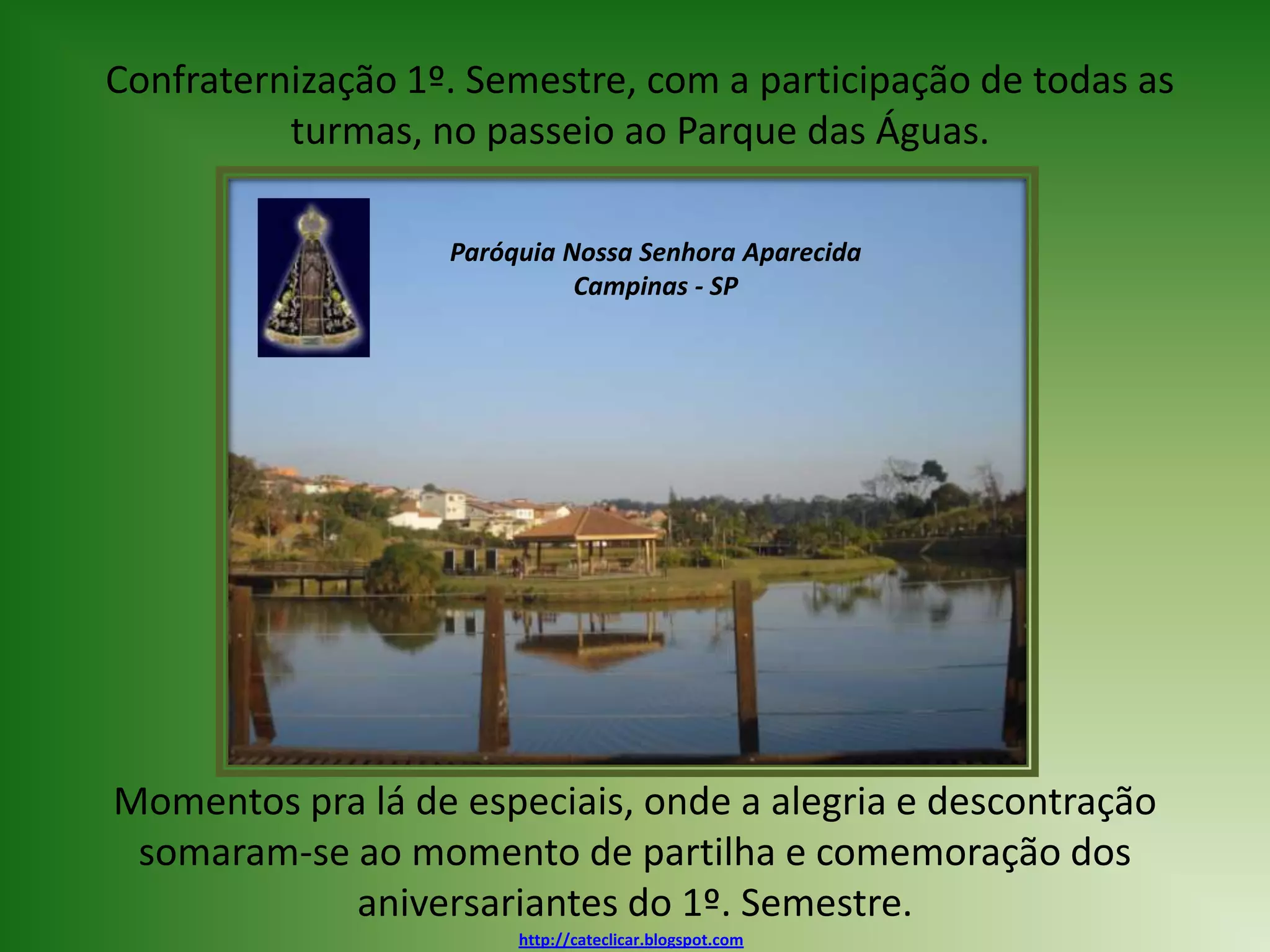 Confraternização 1º. Semestre, com a participação de todas as turmas, no passeio ao Parque das Águas.

Paróquia Nossa Senhora Aparecida
Campinas - SP

Momentos pra lá de especiais, onde a alegria e descontração somaram-se ao momento de partilha e comemoração dos aniversariantes do 1º. Semestre.

http://cateclicar.blogspot.com